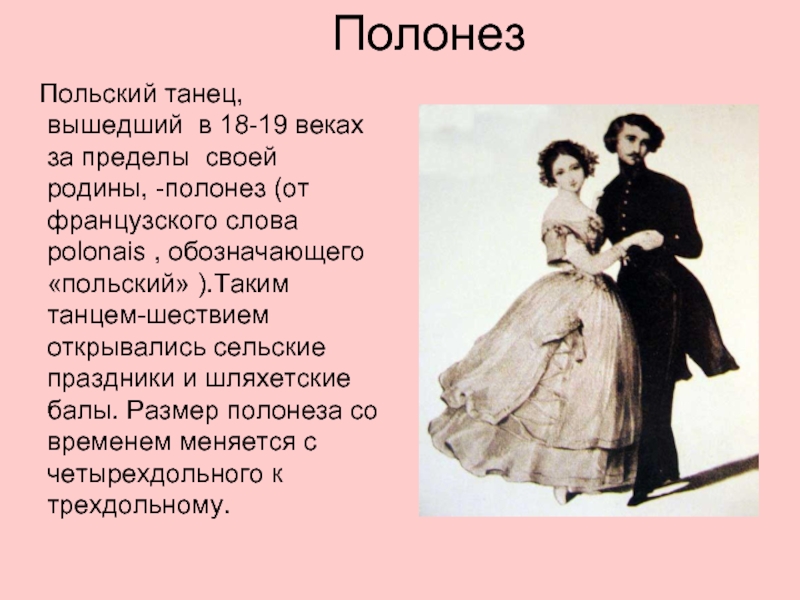 Полонез

Польский танец, вышедший в 18-19 веках за пределы своей родины, -полонез (от французского слова polonais , обозначающего «польский» ).Таким танцем-шествием открывались сельские праздники и шляхетские балы. Размер полонеза со временем меняется с четырехдольного к трехдольному.